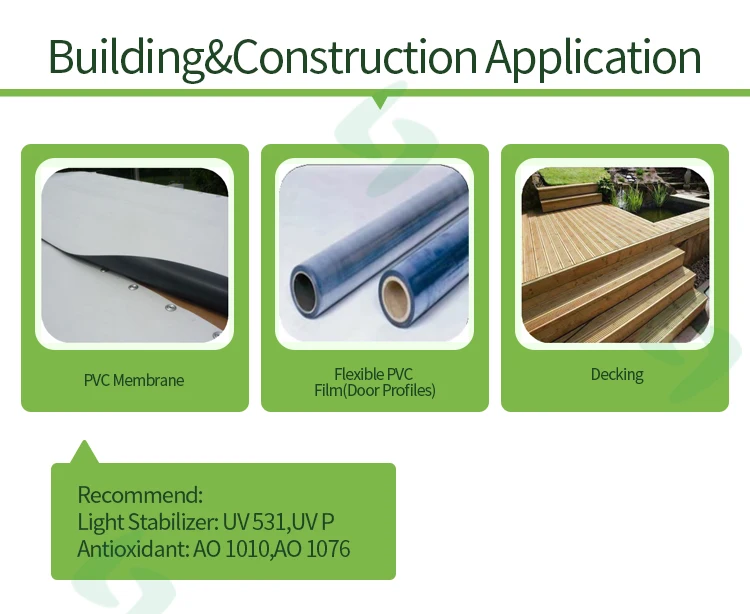 Building&Construction Application

PVC Membrane

Flexible PVC Film(Door Profiles)

Decking

Recommend:
Light Stabilizer: UV 531,UV P
Antioxidant: AO 1010,AO 1076